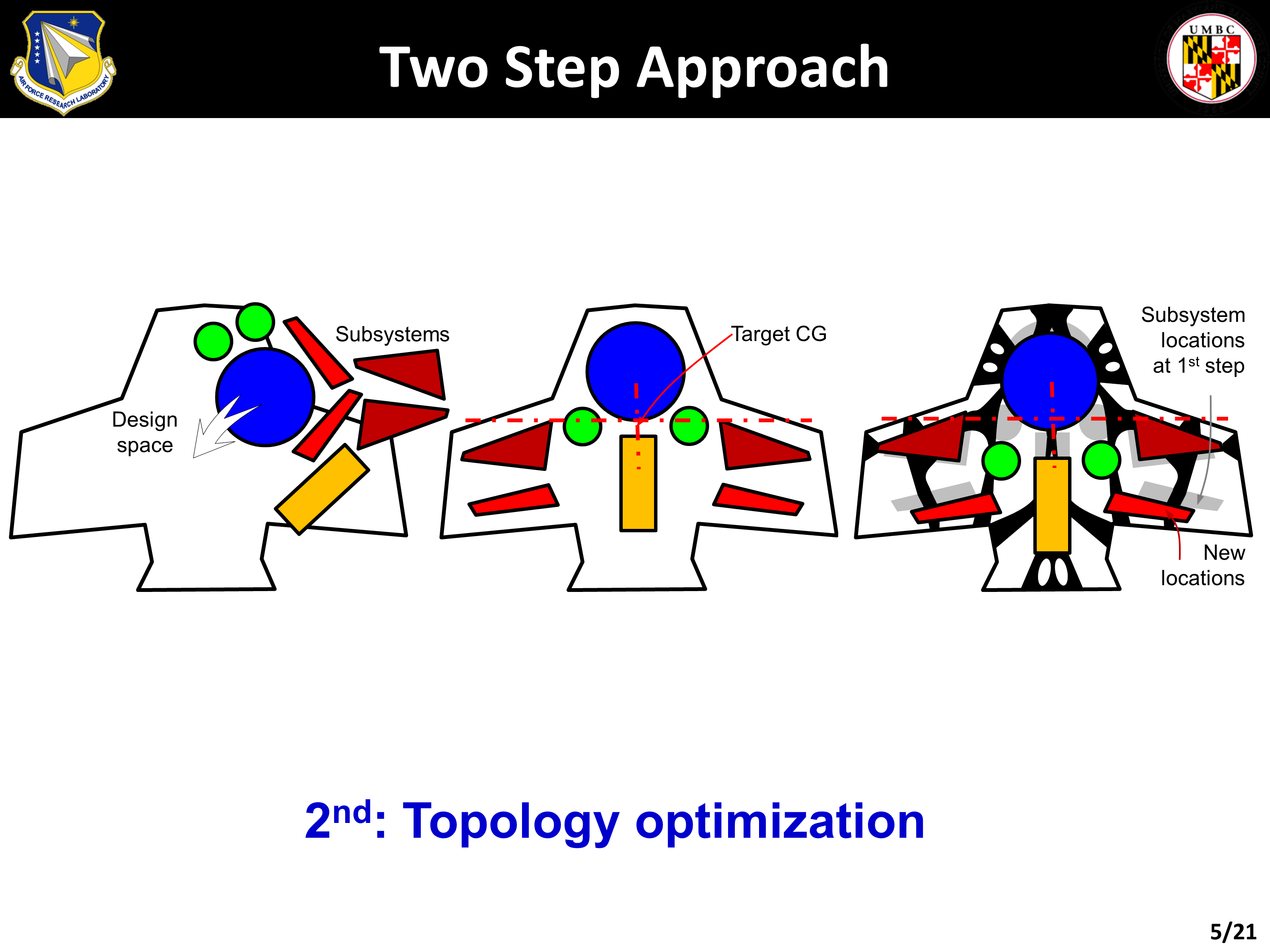 AIR FORCE RESEARCH LABORATORY

Two Step Approach

UMBC

Subsystems

Design space

Target CG

Subsystem locations at 1$^{st}$ step

New locations

2$^{nd}$: Topology optimization

5/21